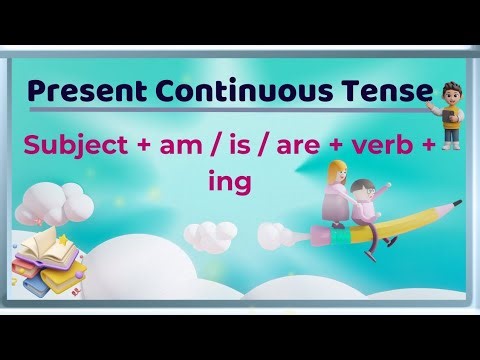 Present Continuous Tense

Subject + am / is / are + verb + ing